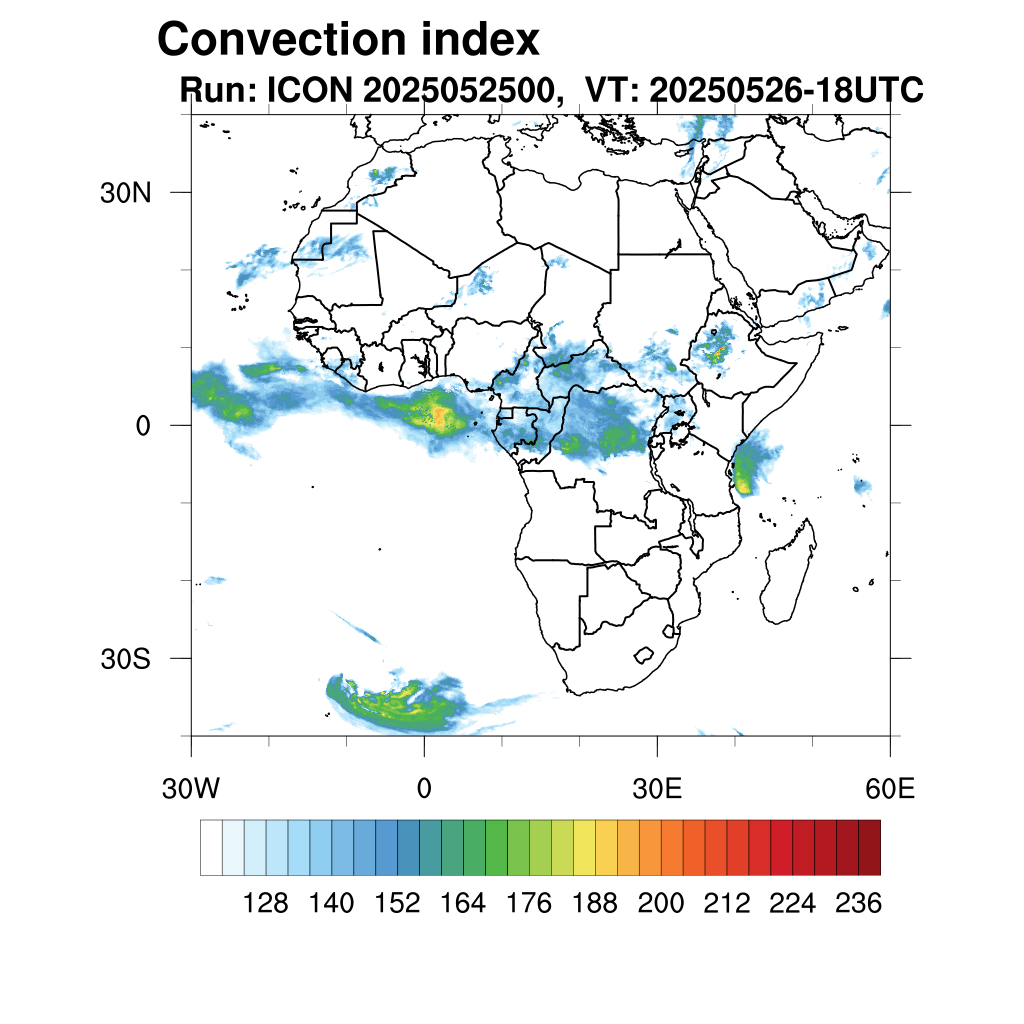 Convection index
Run: ICON 2025052500, VT: 20250526-18UTC

30N
0
30S

30W
0
30E
60E

128 140 152 164 176 188 200 212 224 236